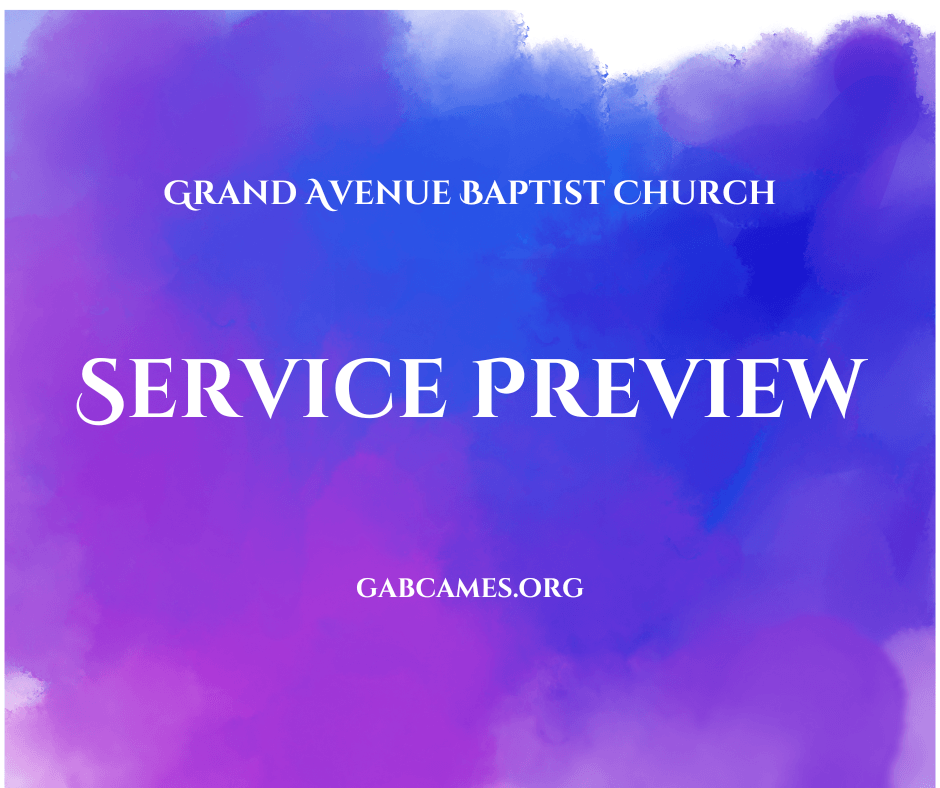 GRAND AVENUE BAPTIST CHURCH

SERVICE PREVIEW

GABCAMES.ORG